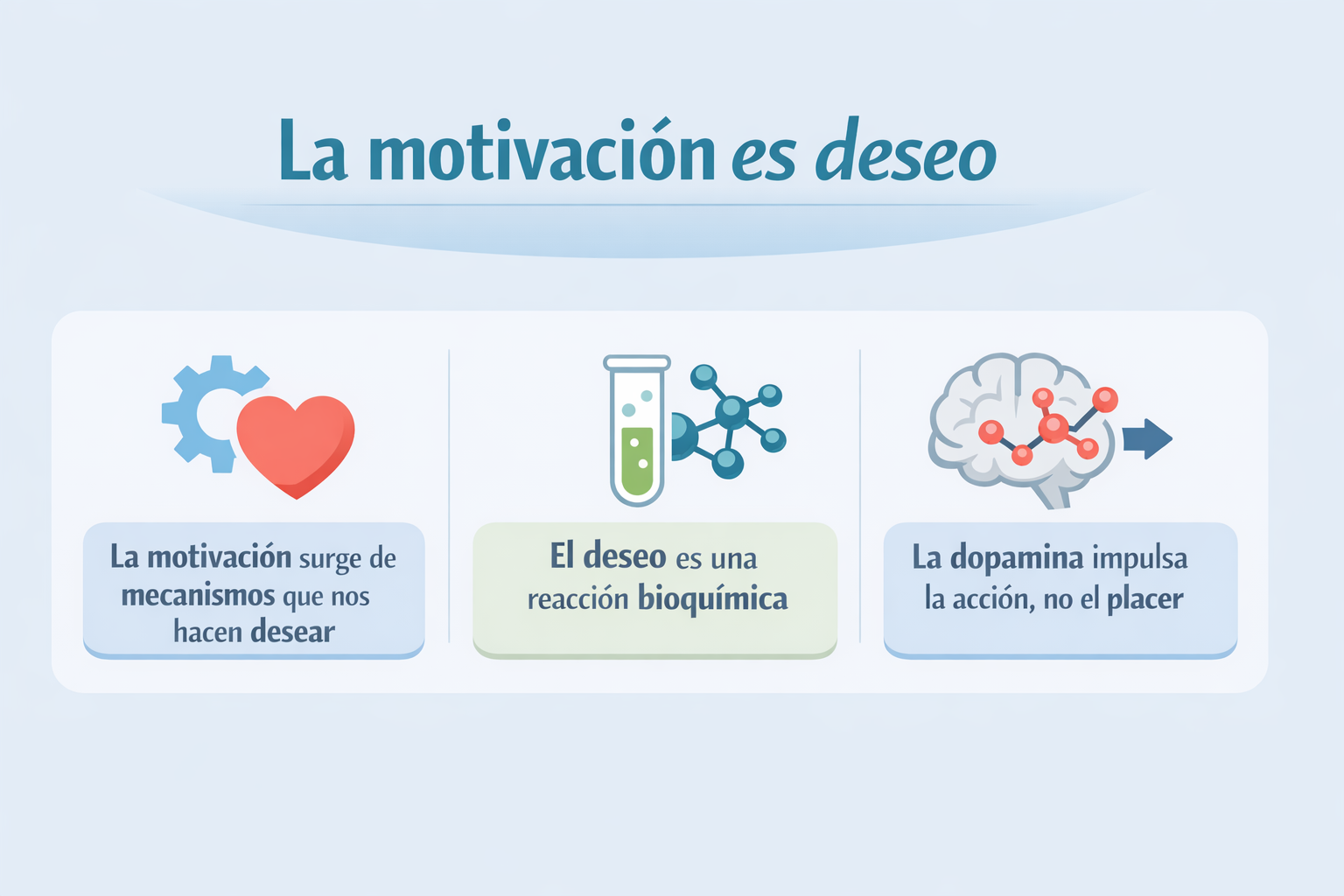 La motivación es deseo

La motivación surge de mecanismos que nos hacen desear

El deseo es una reacción bioquímica

La dopamina impulsa la acción, no el placer